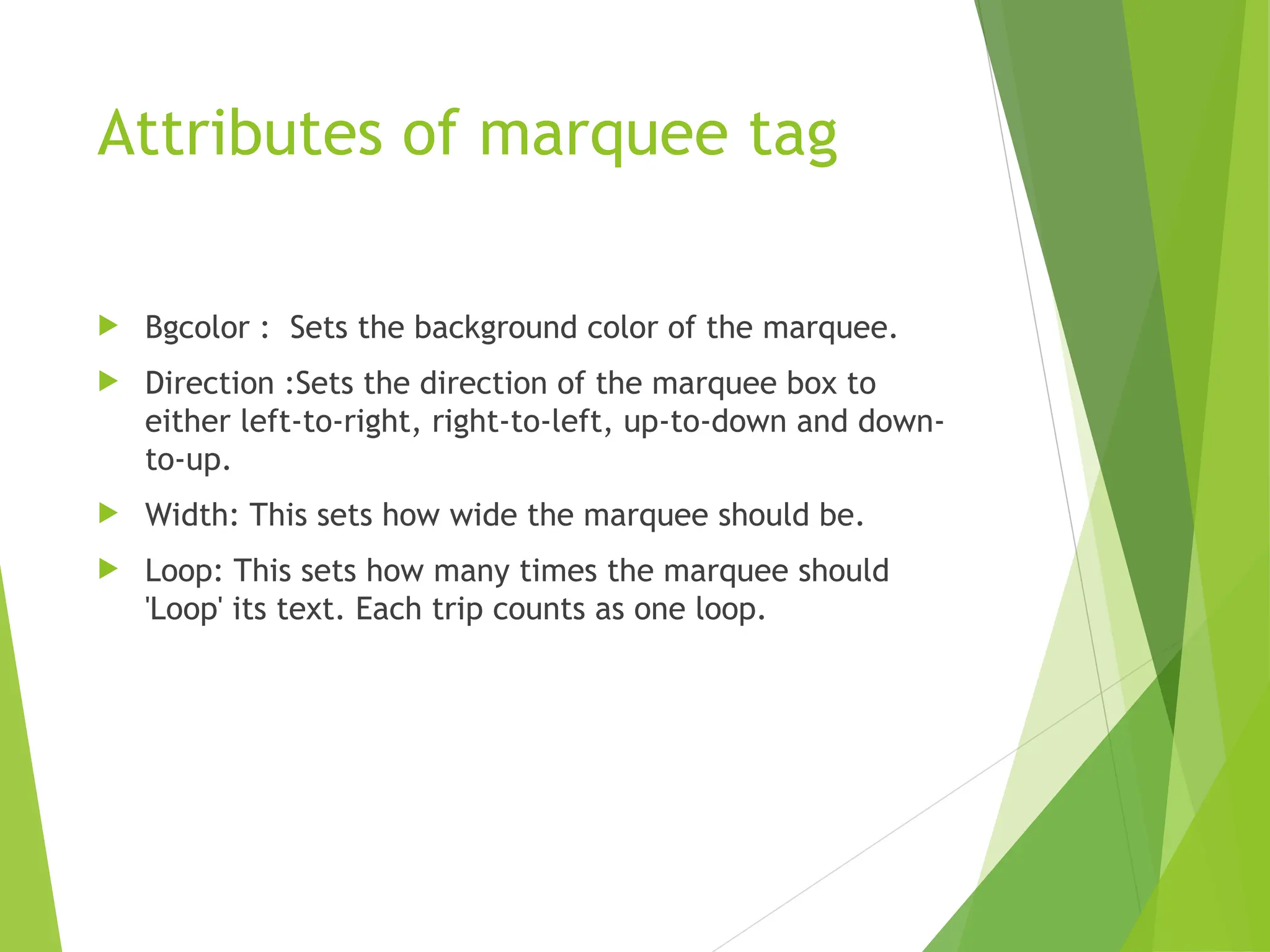 Attributes of marquee tag

Bgcolor : Sets the background color of the marquee.

Direction :Sets the direction of the marquee box to either left-to-right, right-to-left, up-to-down and down-to-up.

Width: This sets how wide the marquee should be.

Loop: This sets how many times the marquee should 'Loop' its text. Each trip counts as one loop.